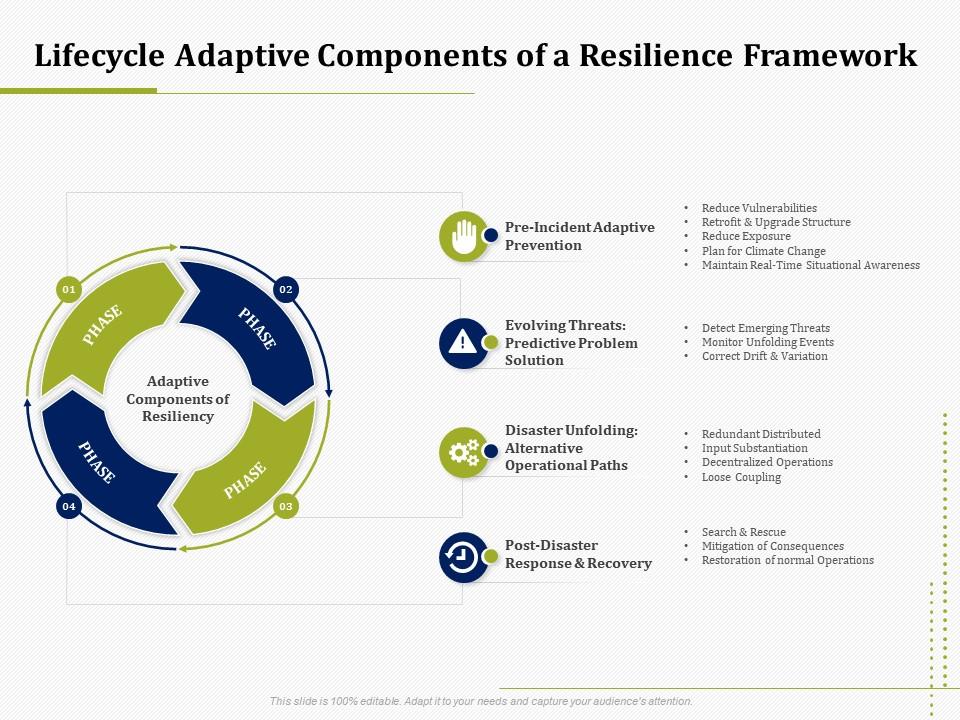 Lifecycle Adaptive Components of a Resilience Framework

01
PHASE
02
PHASE
03
PHASE
04
PHASE

Adaptive Components of Resiliency

Pre-Incident Adaptive Prevention

- Reduce Vulnerabilities
- Retrofit & Upgrade Structure
- Reduce Exposure
- Plan for Climate Change
- Maintain Real-Time Situational Awareness

Evolving Threats: Predictive Problem Solution

- Detect Emerging Threats
- Monitor Unfolding Events
- Correct Drift & Variation

Disaster Unfolding: Alternative Operational Paths

- Redundant Distributed
- Input Substantiation
- Decentralized Operations
- Loose Coupling

Post-Disaster Response & Recovery

- Search & Rescue
- Mitigation of Consequences
- Restoration of normal Operations

This slide is 100% editable. Adapt it to your needs and capture your audience's attention.